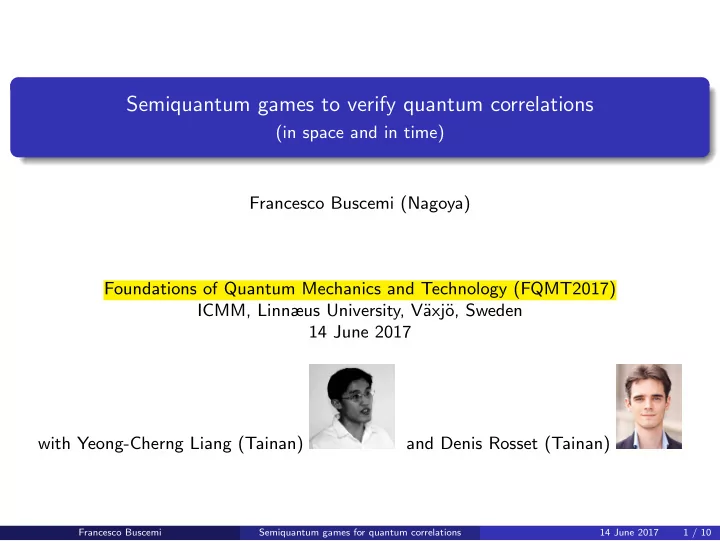 Semiquantum games to verify quantum correlations
(in space and in time)

Francesco Buscemi (Nagoya)

Foundations of Quantum Mechanics and Technology (FQMT2017)
ICMM, Linnæus University, Växjö, Sweden
14 June 2017

with Yeong-Cherng Liang (Tainan) and Denis Rosset (Tainan)

Francesco Buscemi Semiquantum games for quantum correlations 14 June 2017 1 / 10